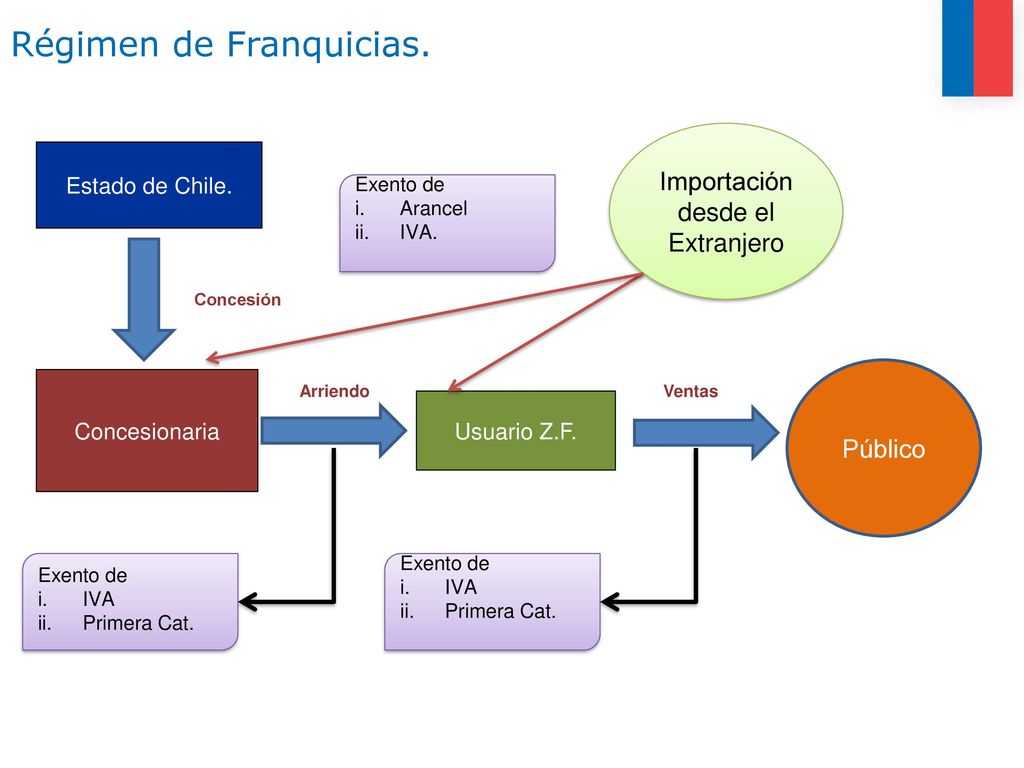 Régimen de Franquicias.

Estado de Chile.

Exento de
i. Arancel
ii. IVA.

Importación desde el Extranjero

Concesión

Concesionaria

Arriendo

Usuario Z.F.

Ventas

Público

Exento de
i. IVA
ii. Primera Cat.

Exento de
i. IVA
ii. Primera Cat.